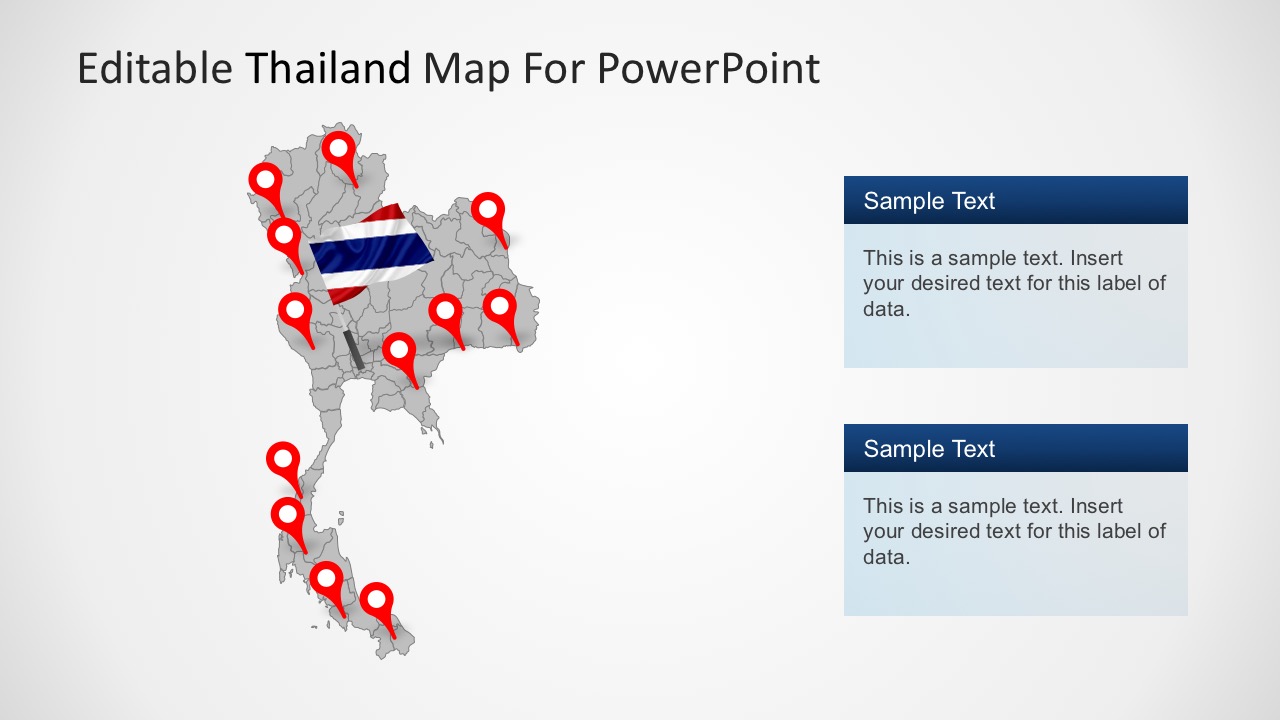 Editable Thailand Map For PowerPoint

Sample Text

This is a sample text. Insert your desired text for this label of data.

Sample Text

This is a sample text. Insert your desired text for this label of data.